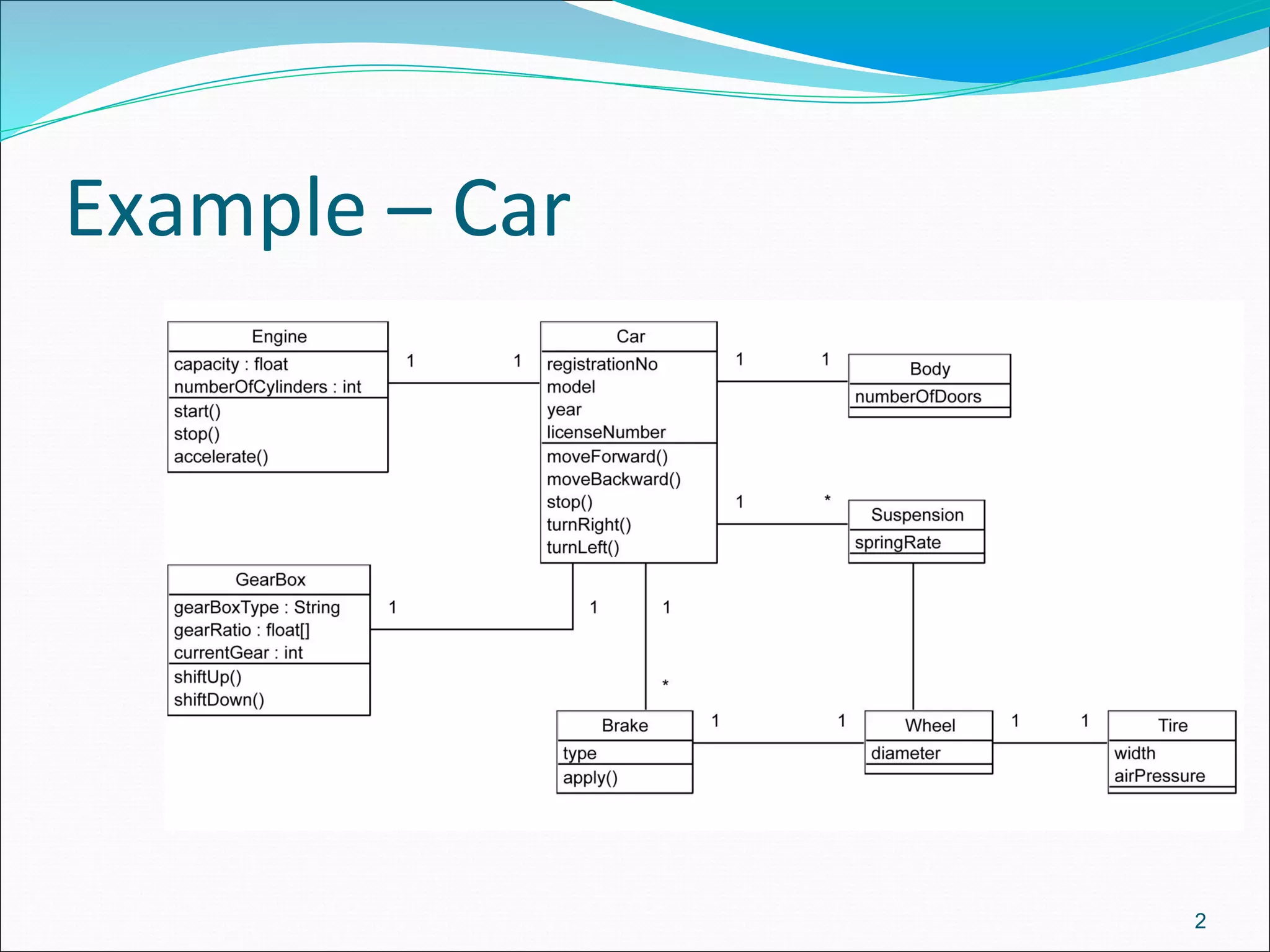 Example – Car

Engine
capacity : float
numberOfCylinders : int
start()
stop()
accelerate()

1

1

Car
registrationNo
model
year
licenseNumber
moveForward()
moveBackward()
stop()
turnRight()
turnLeft()

1

1

Body
numberOfDoors

1

*

Suspension
springRate

GearBox
gearBoxType : String
gearRatio : float[]
currentGear : int
shiftUp()
shiftDown()

1

1

1

*

Brake
type
apply()

1

1

Wheel
diameter

1

1

Tire
width
airPressure

2